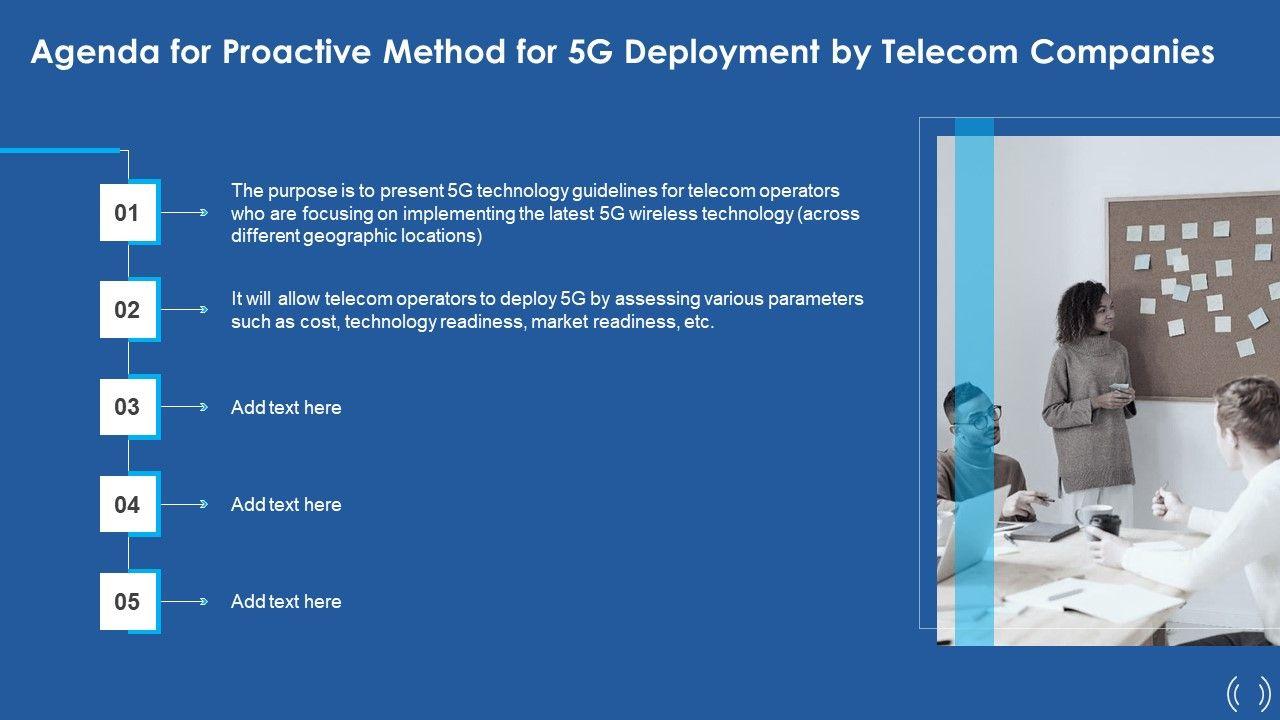 Agenda for Proactive Method for 5G Deployment by Telecom Companies

01

The purpose is to present 5G technology guidelines for telecom operators who are focusing on implementing the latest 5G wireless technology (across different geographic locations)

02

It will allow telecom operators to deploy 5G by assessing various parameters such as cost, technology readiness, market readiness, etc.

03

Add text here

04

Add text here

05

Add text here